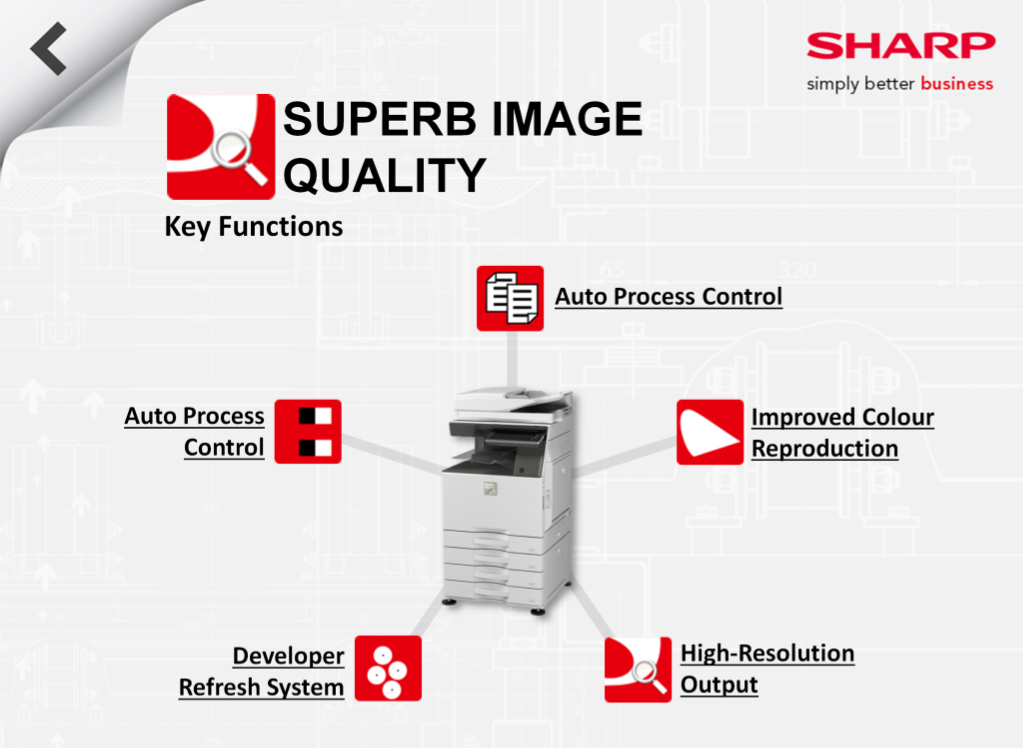 SHARP
simply better business

SUPERB IMAGE QUALITY

Key Functions

Auto Process Control

Auto Process Control

Improved Colour Reproduction

Developer Refresh System

High-Resolution Output